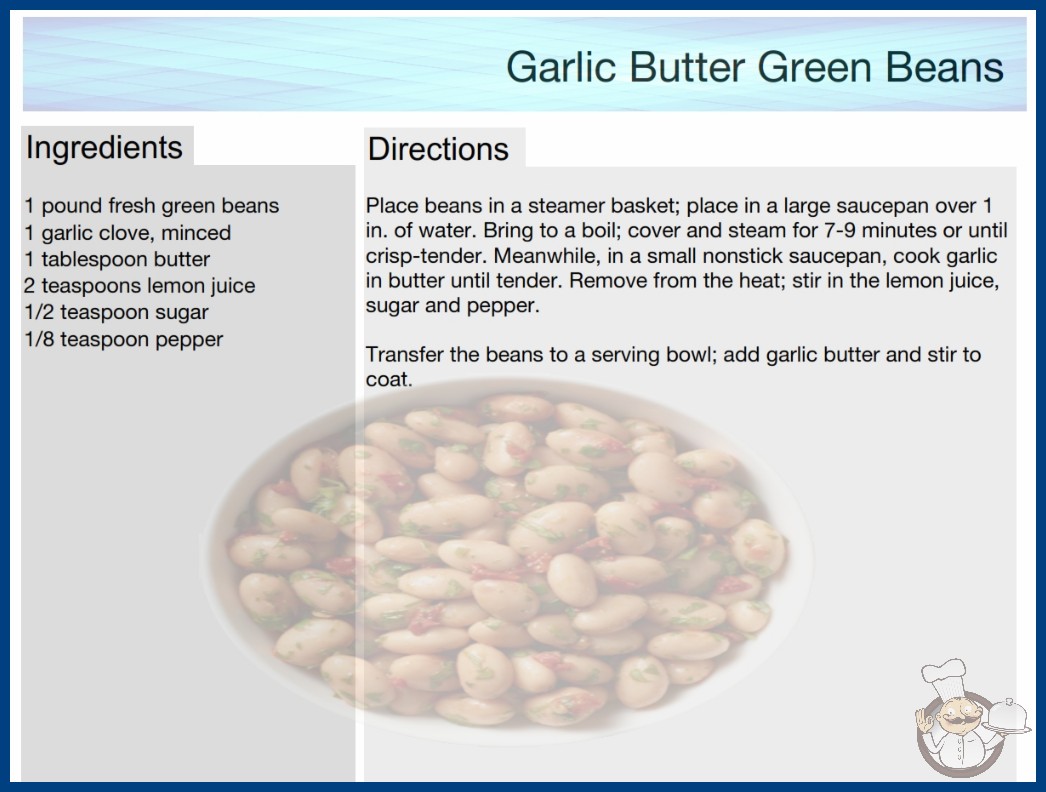 Garlic Butter Green Beans

Ingredients

1 pound fresh green beans
1 garlic clove, minced
1 tablespoon butter
2 teaspoons lemon juice
1/2 teaspoon sugar
1/8 teaspoon pepper

Directions

Place beans in a steamer basket; place in a large saucepan over 1 in. of water. Bring to a boil; cover and steam for 7-9 minutes or until crisp-tender. Meanwhile, in a small nonstick saucepan, cook garlic in butter until tender. Remove from the heat; stir in the lemon juice, sugar and pepper.

Transfer the beans to a serving bowl; add garlic butter and stir to coat.